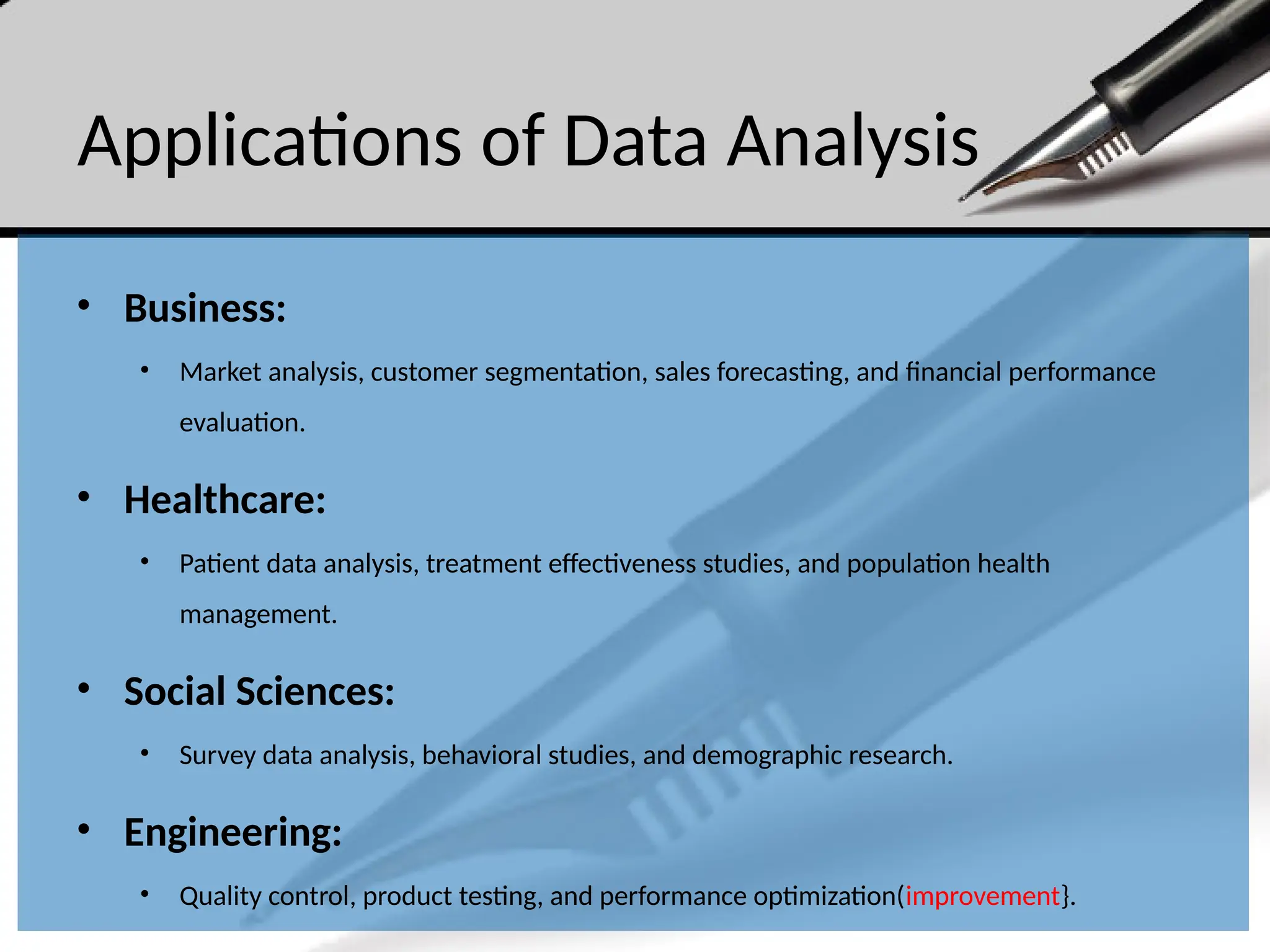 Applications of Data Analysis

• Business:
  • Market analysis, customer segmentation, sales forecasting, and financial performance evaluation.

• Healthcare:
  • Patient data analysis, treatment effectiveness studies, and population health management.

• Social Sciences:
  • Survey data analysis, behavioral studies, and demographic research.

• Engineering:
  • Quality control, product testing, and performance optimization(improvement}.